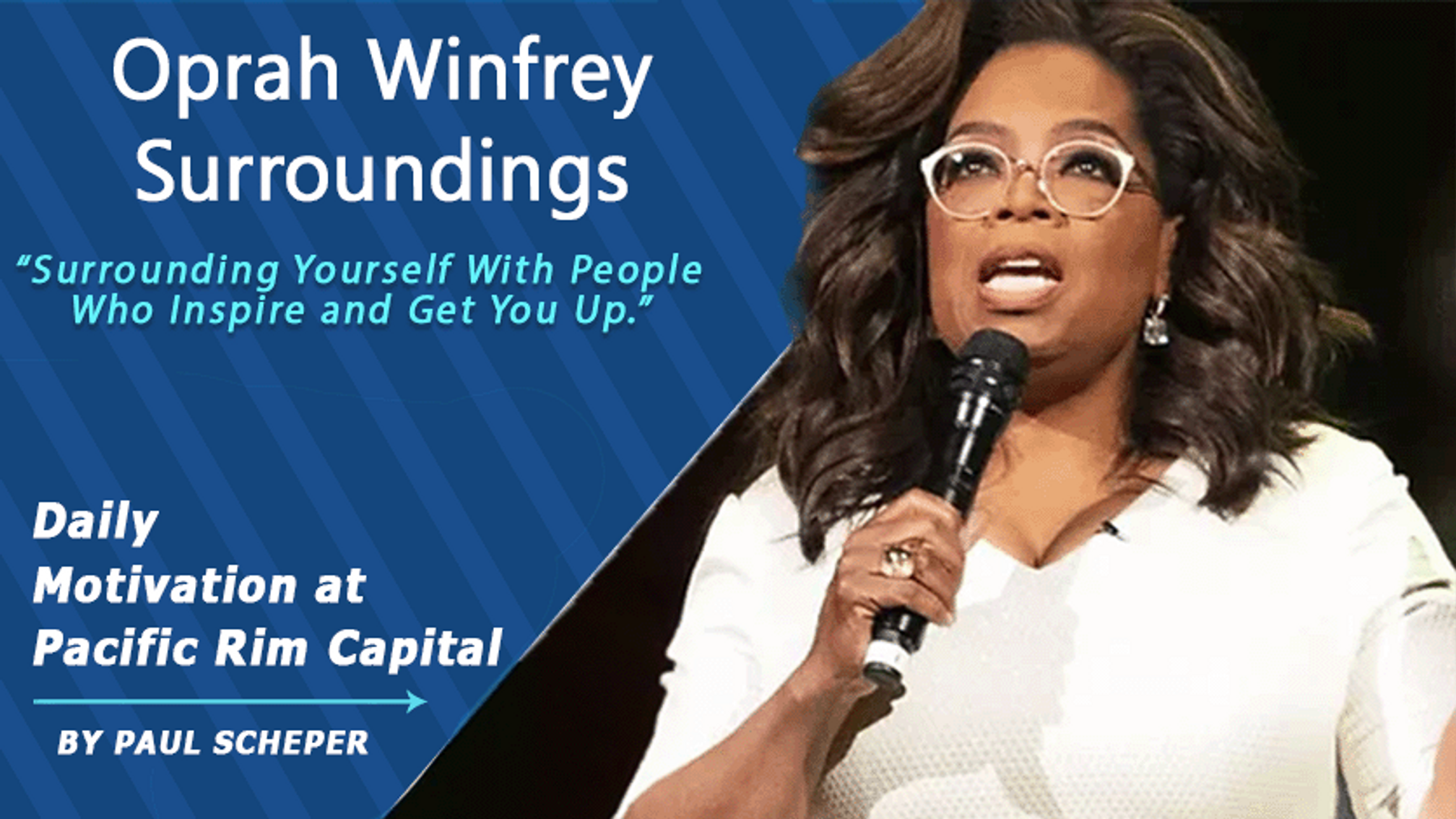 Oprah Winfrey Surroundings

“Surrounding Yourself With People Who Inspire and Get You Up.”

Daily Motivation at Pacific Rim Capital

BY PAUL SCHEPER